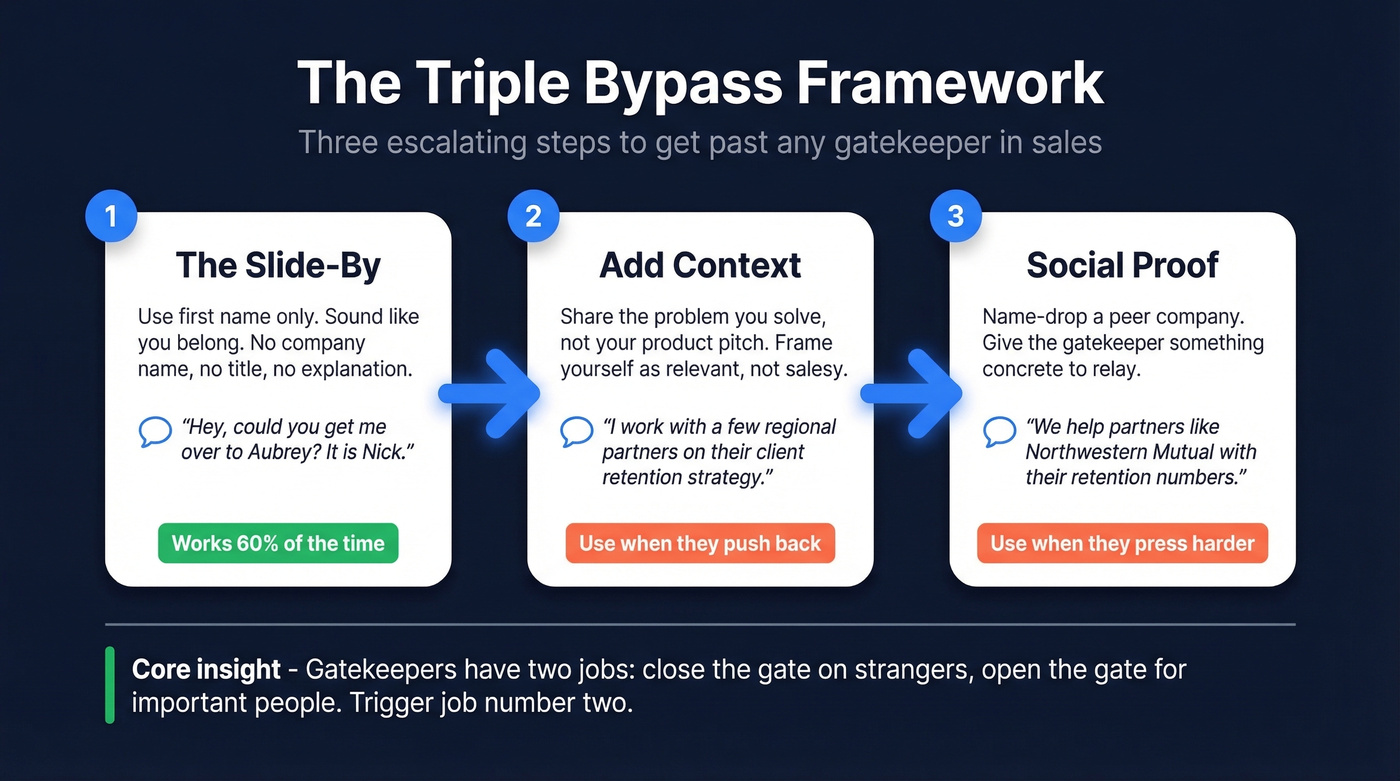 The Triple Bypass Framework

Three escalating steps to get past any gatekeeper in sales

1

The Slide-By

Use first name only. Sound like you belong. No company name, no title, no explanation.

"Hey, could you get me over to Aubrey? It is Nick."

Works 60% of the time

2

Add Context

Share the problem you solve, not your product pitch. Frame yourself as relevant, not salesy.

"I work with a few regional partners on their client retention strategy."

Use when they push back

3

Social Proof

Name-drop a peer company. Give the gatekeeper something concrete to relay.

"We help partners like Northwestern Mutual with their retention numbers."

Use when they press harder

Core insight - Gatekeepers have two jobs: close the gate on strangers, open the gate for important people. Trigger job number two.